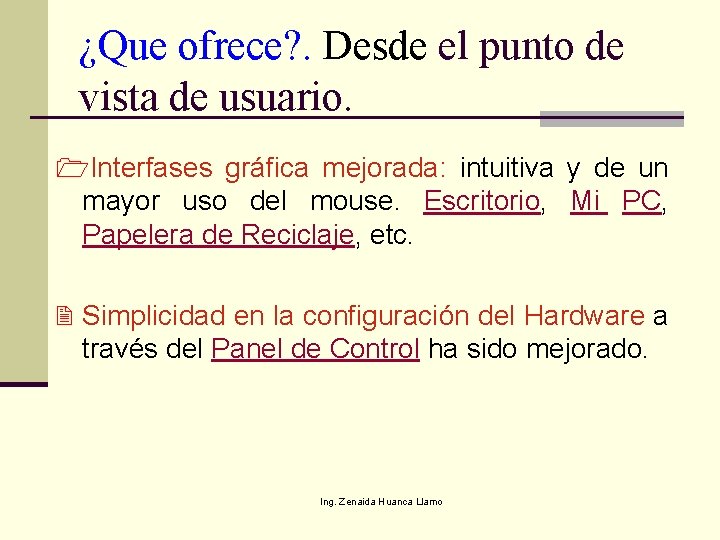 ¿Que ofrece?. Desde el punto de vista de usuario.

Interfases gráfica mejorada: intuitiva y de un mayor uso del mouse. Escritorio, Mi PC, Papelera de Reciclaje, etc.

Simplicidad en la configuración del Hardware a través del Panel de Control ha sido mejorado.

Ing. Zenaida Huanca Llamo